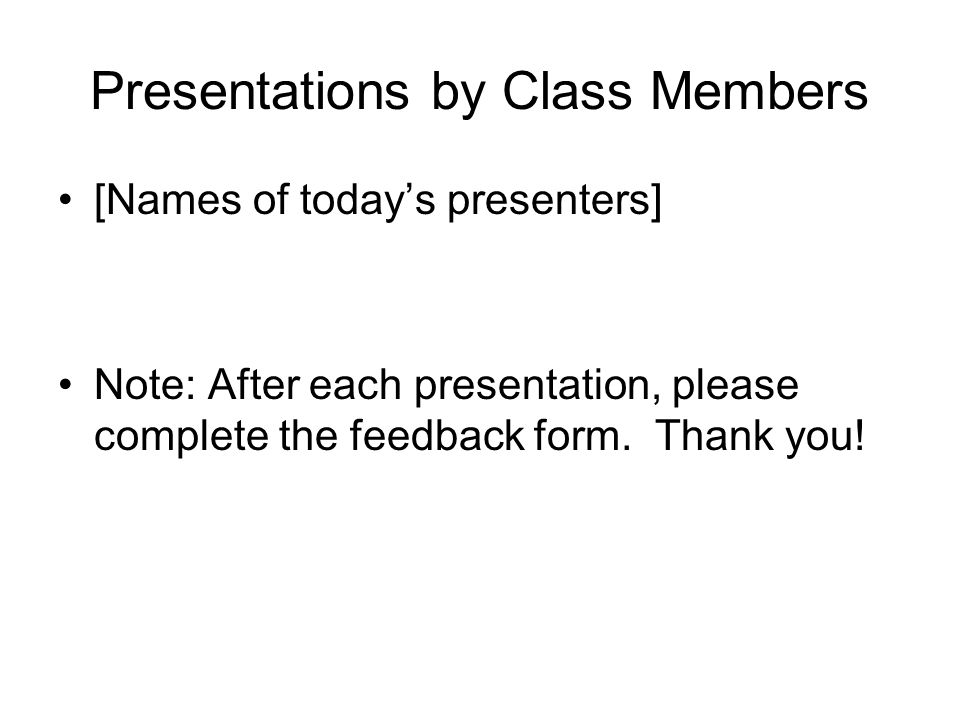 Presentations by Class Members

• [Names of today’s presenters]

• Note: After each presentation, please complete the feedback form. Thank you!